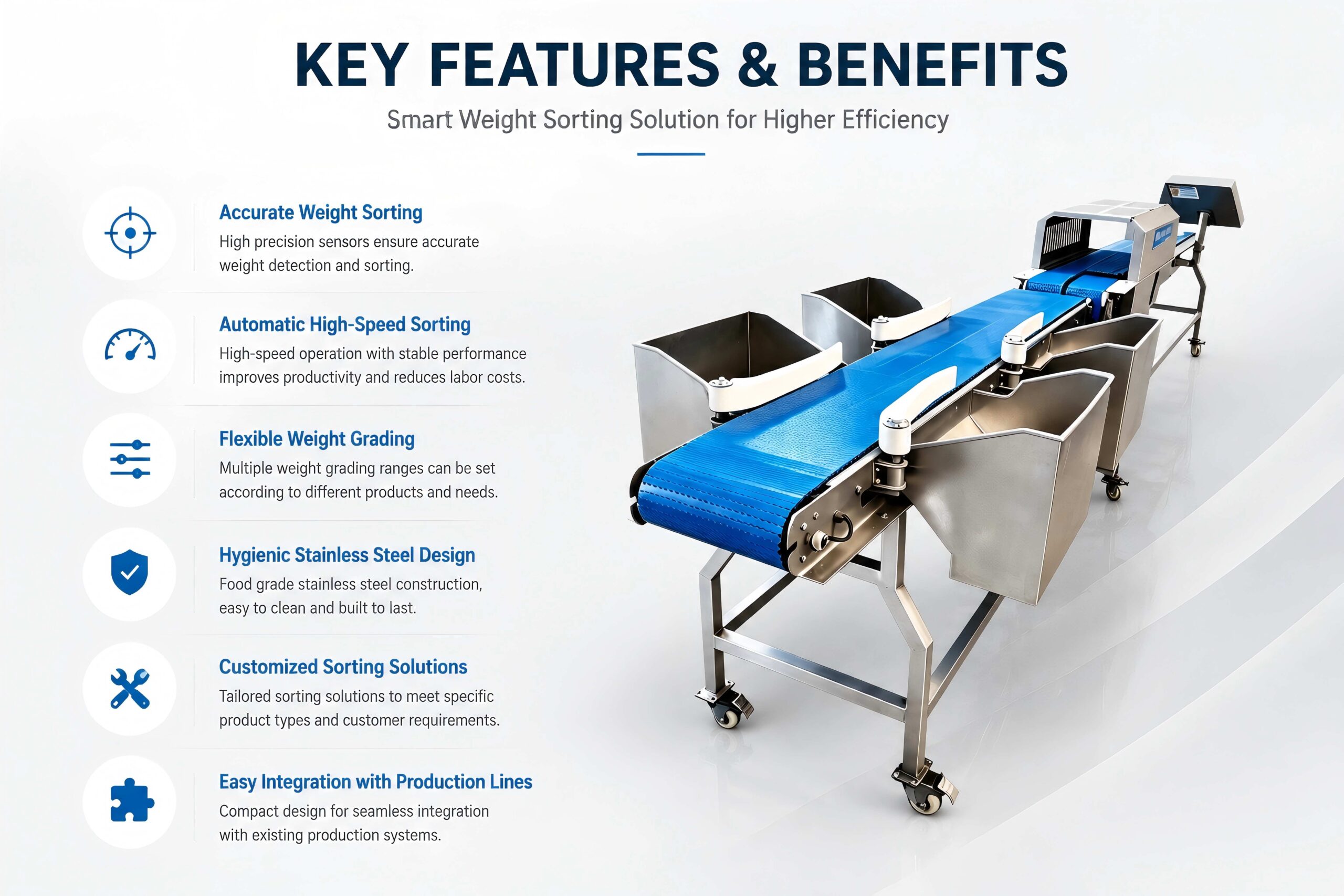 KEY FEATURES & BENEFITS

Smart Weight Sorting Solution for Higher Efficiency

Accurate Weight Sorting
High precision sensors ensure accurate weight detection and sorting.

Automatic High-Speed Sorting
High-speed operation with stable performance improves productivity and reduces labor costs.

Flexible Weight Grading
Multiple weight grading ranges can be set according to different products and needs.

Hygienic Stainless Steel Design
Food grade stainless steel construction, easy to clean and built to last.

Customized Sorting Solutions
Tailored sorting solutions to meet specific product types and customer requirements.

Easy Integration with Production Lines
Compact design for seamless integration with existing production systems.